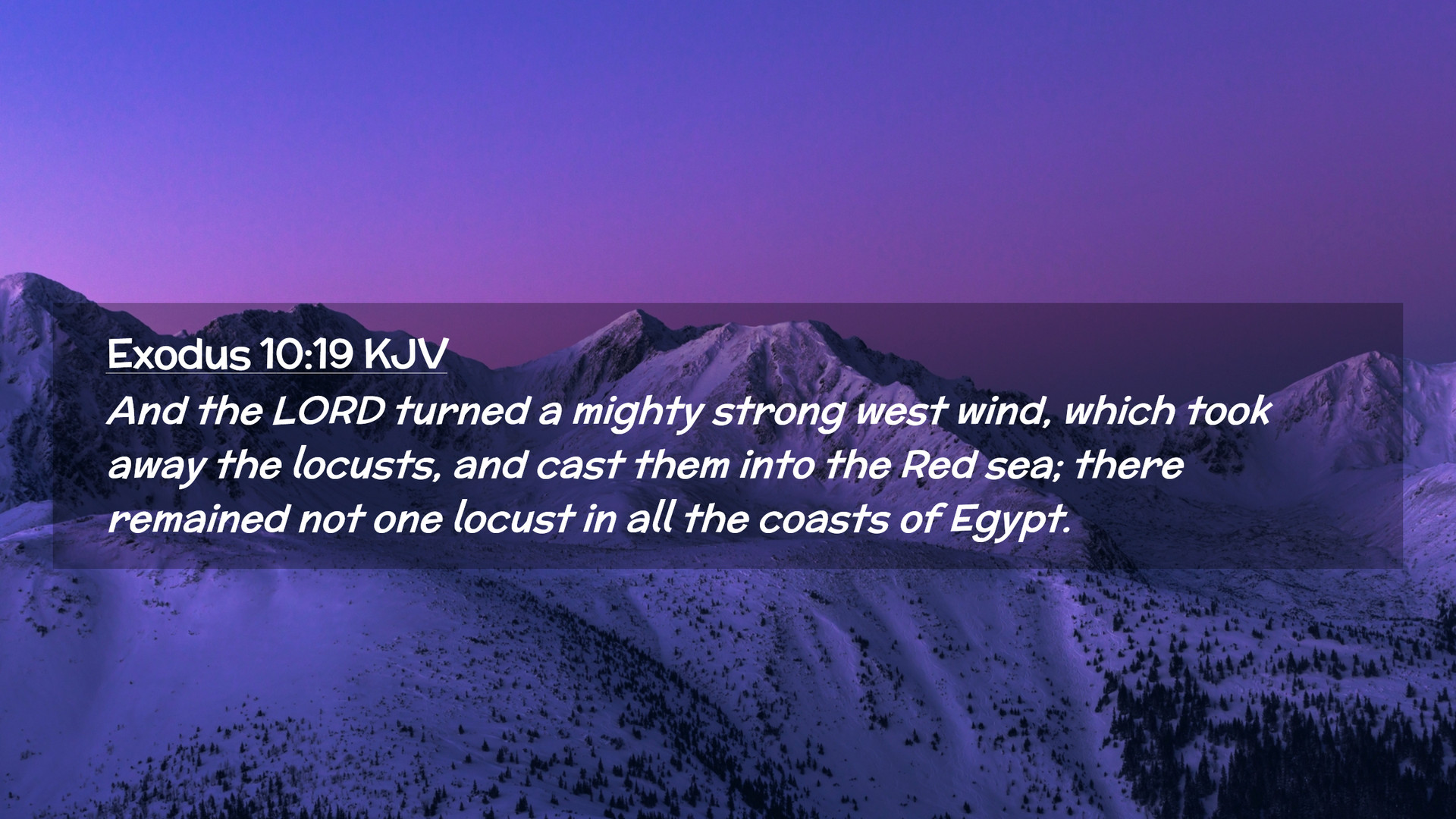 Exodus 10:19 KJV

And the LORD turned a mighty strong west wind, which took away the locusts, and cast them into the Red sea; there remained not one locust in all the coasts of Egypt.